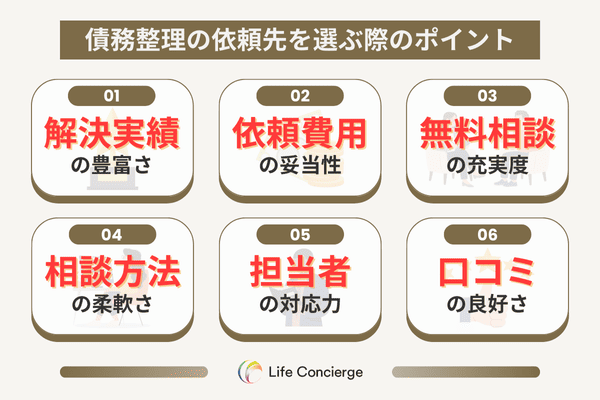 債務整理の依頼先を選ぶ際のポイント

01
解決実績
の豊富さ

02
依頼費用
の妥当性

03
無料相談
の充実度

04
相談方法
の柔軟さ

05
担当者
の対応力

06
口コミ
の良好さ

Life Concierge